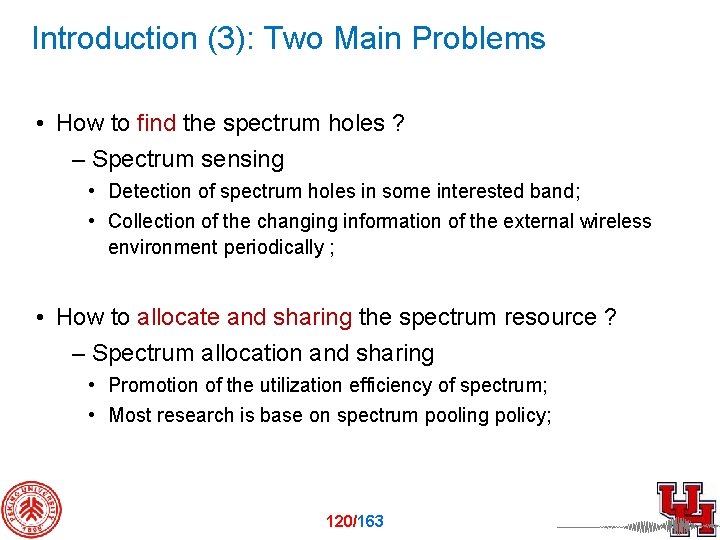 Introduction (3): Two Main Problems

• How to find the spectrum holes ?
– Spectrum sensing
• Detection of spectrum holes in some interested band;
• Collection of the changing information of the external wireless environment periodically ;

• How to allocate and sharing the spectrum resource ?
– Spectrum allocation and sharing
• Promotion of the utilization efficiency of spectrum;
• Most research is base on spectrum pooling policy;

PEKING UNIVERSITY 1898

120/163

UH